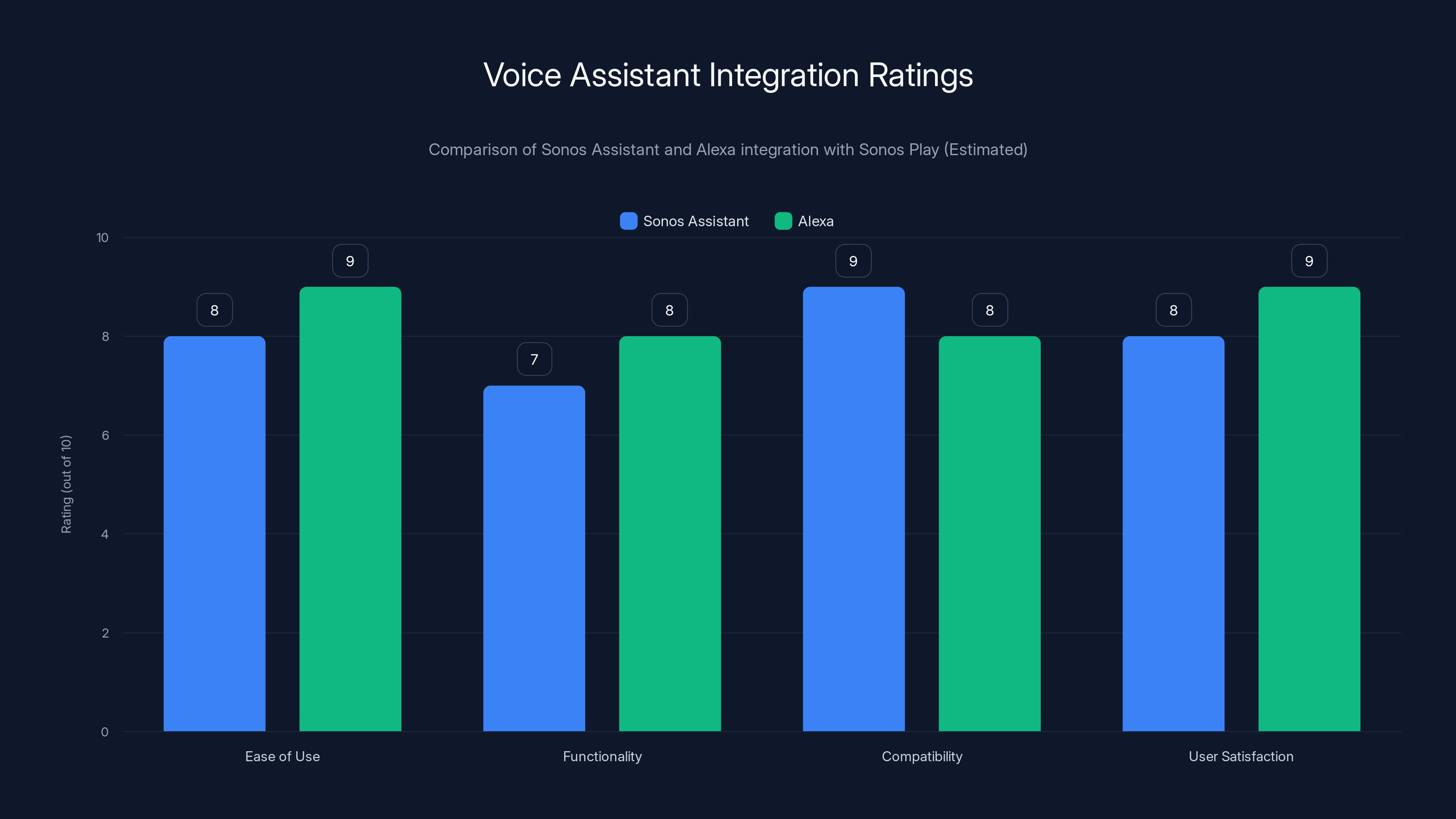 Voice Assistant Integration Ratings

Comparison of Sonos Assistant and Alexa integration with Sonos Play (Estimated)

Sonos Assistant
Alexa

Rating (out of 10)

10
8
6
4
2
0

8
9
7
8
9
8
8
9

Ease of Use
Functionality
Compatibility
User Satisfaction